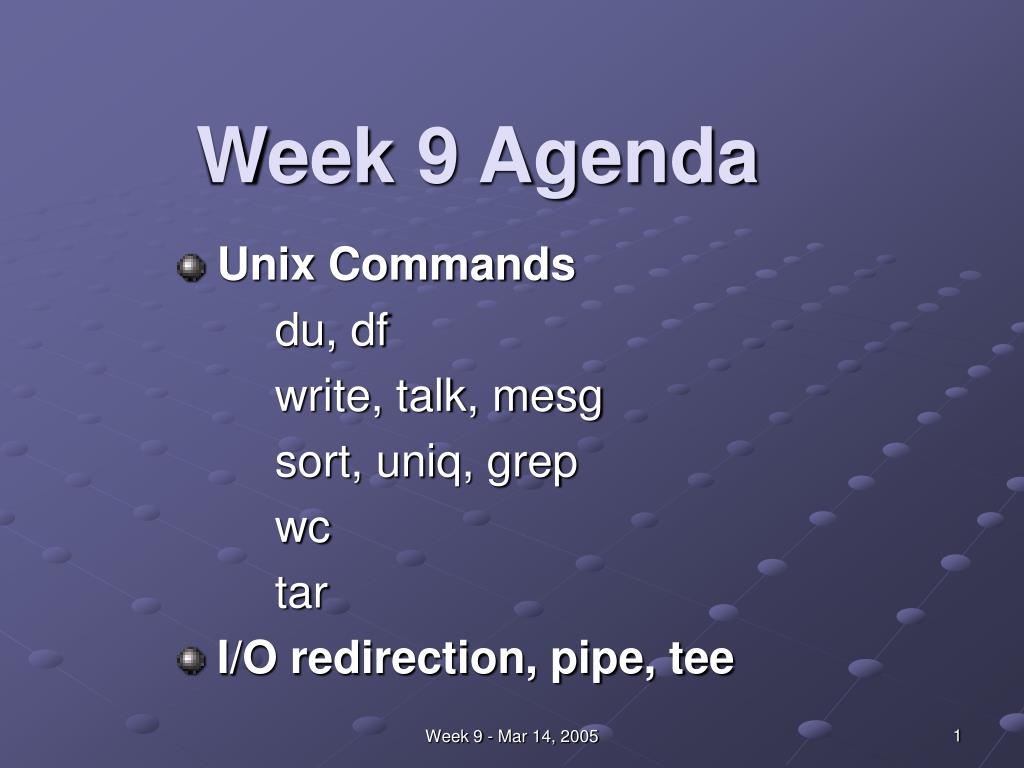 Week 9 Agenda

Unix Commands

du, df

write, talk, mesg

sort, uniq, grep

wc

tar

I/O redirection, pipe, tee

Week 9 - Mar 14, 2005

1